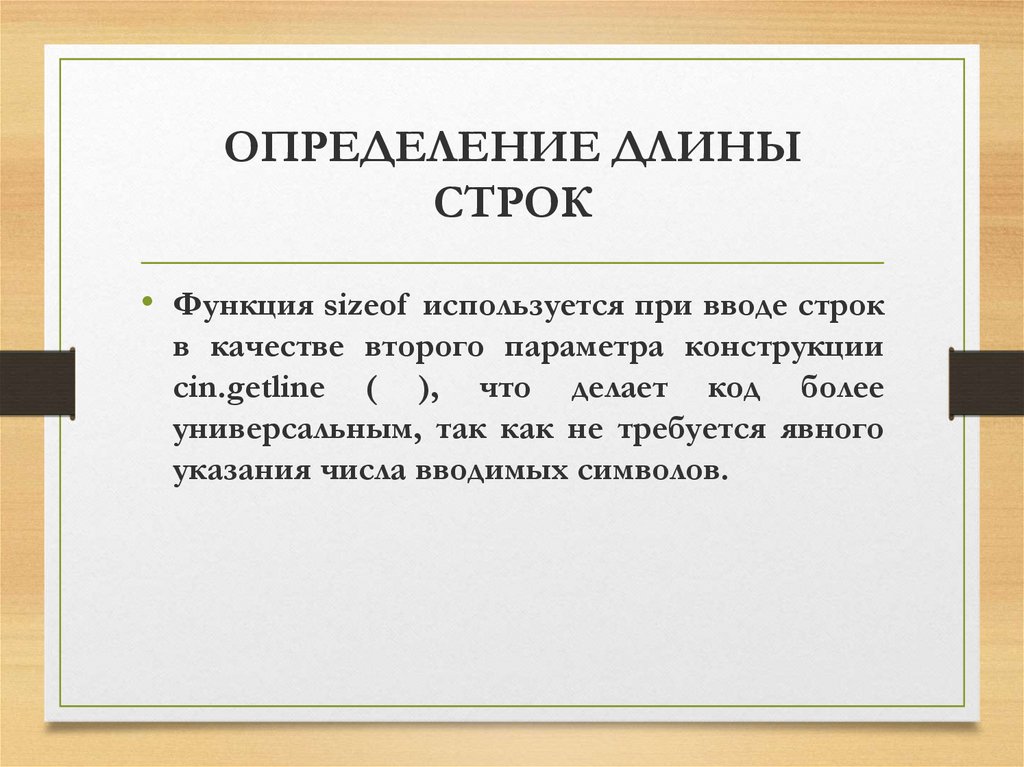 ОПРЕДЕЛЕНИЕ ДЛИНЫ СТРОК

• Функция sizeof используется при вводе строк в качестве второго параметра конструкции cin.getline ( ), что делает код более универсальным, так как не требуется явного указания числа вводимых символов.